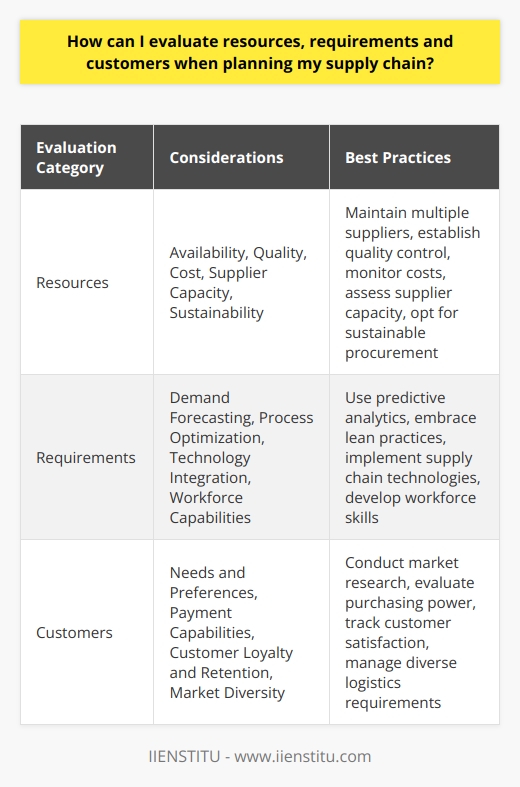 How can I evaluate resources, requirements and customers when planning my supply chain?

| Evaluation Category | Considerations | Best Practices |
|---|---|---|
| Resources | Availability, Quality, Cost, Supplier Capacity, Sustainability | Maintain multiple suppliers, establish quality control, monitor costs, assess supplier capacity, opt for sustainable procurement |
| Requirements | Demand Forecasting, Process Optimization, Technology Integration, Workforce Capabilities | Use predictive analytics, embrace lean practices, implement supply chain technologies, develop workforce skills |
| Customers | Needs and Preferences, Payment Capabilities, Customer Loyalty and Retention, Market Diversity | Conduct market research, evaluate purchasing power, track customer satisfaction, manage diverse logistics requirements |

IIENSTITU - www.iienstitu.com